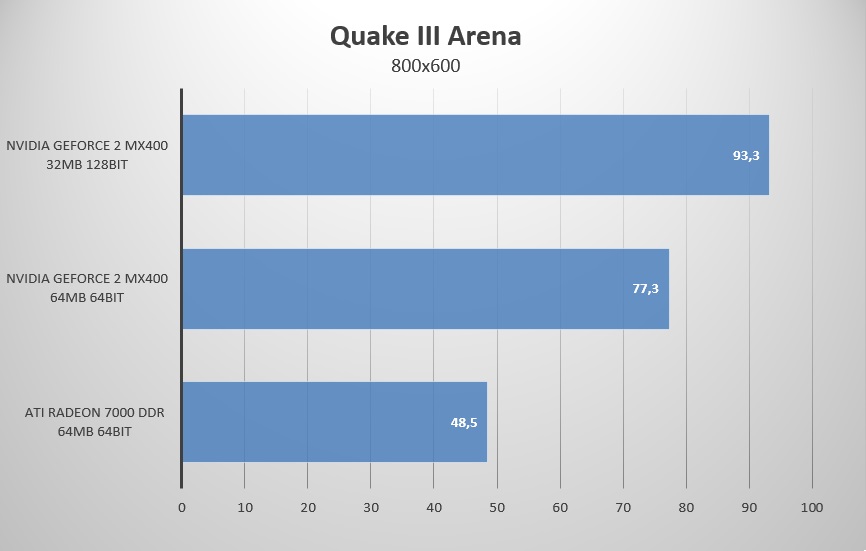 Quake III Arena

800x600

NVIDIA GEFORCE 2 MX400 32MB 128BIT

93,3

NVIDIA GEFORCE 2 MX400 64MB 64BIT

77,3

ATI RADEON 7000 DDR 64MB 64BIT

48,5

0 10 20 30 40 50 60 70 80 90 100